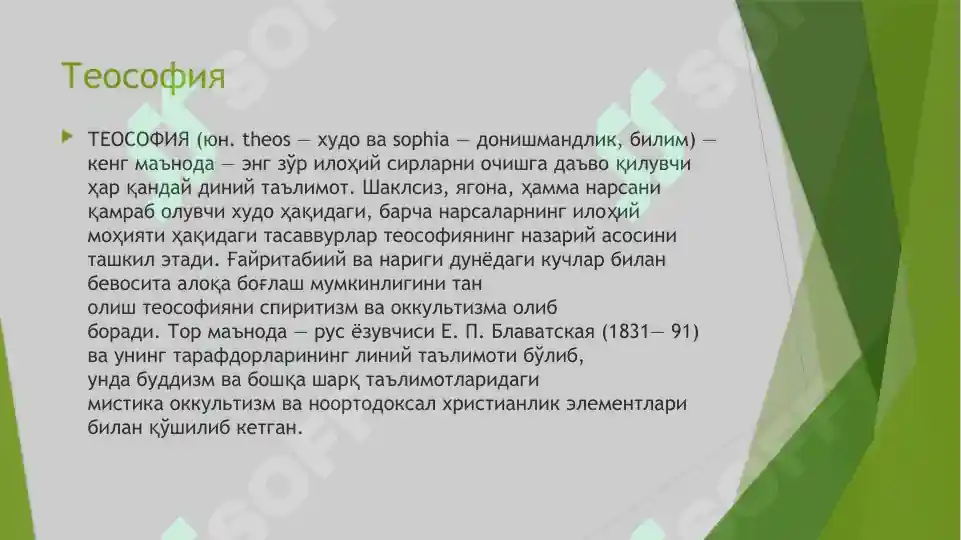 Теософия

ТЕОСОФИЯ (юн. theos — худо ва sophia — донишмандлик, билим) — кенг маънода — энг зўр илоҳий сирларни очишга даъво қилувчи ҳар қандай диний таълимот. Шаклсиз, ягона, ҳамма нарсани қамраб олувчи худо ҳақидаги, барча нарсаларнинг илоҳий моҳияти ҳақидаги тасаввурлар теософиянинг назарий асосини ташкил этади. Ғайритабиий ва нариги дунёдаги кучлар билан бевосита алоқа боғлаш мумкинлигини тан олиш теософияни спиритизм ва оккультизма олиб боради. Тор маънода — рус ёзувчиси Е. П. Блаватская (1831— 91) ва унинг тарафдорларининг линий таълимоти бўлиб, унда буддизм ва бошқа шарқ таълимотларидаги мистика оккультизм ва ноортодоксал христианлик элементлари билан қўшилиб кетган.